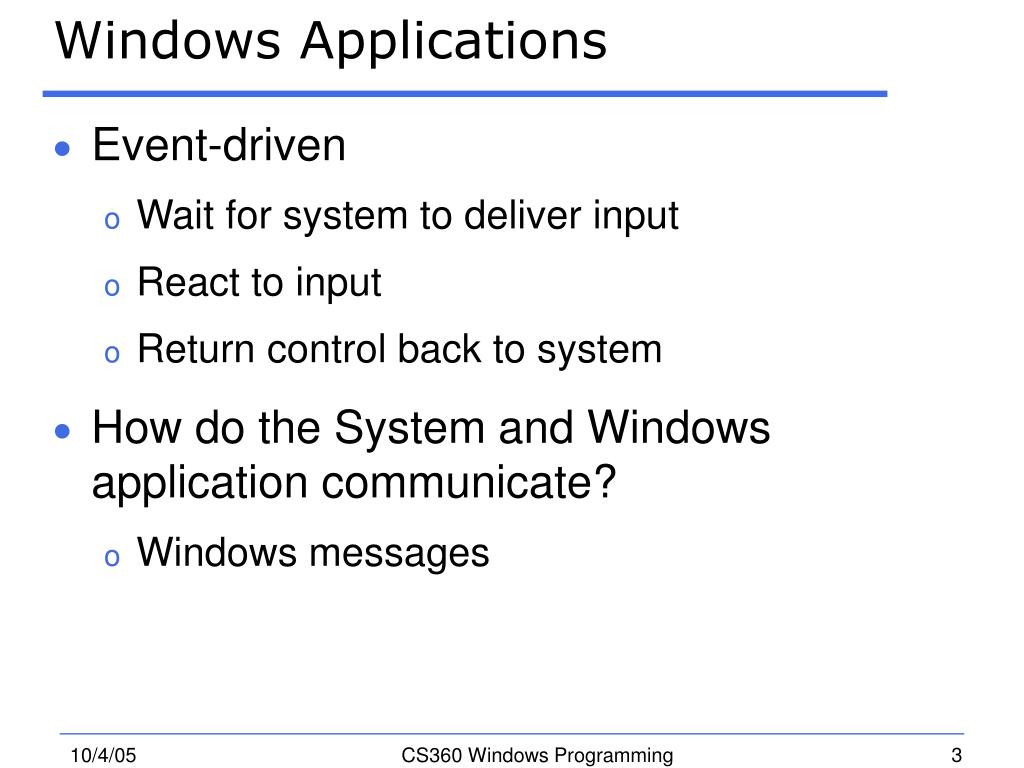 Windows Applications

- Event-driven
  - Wait for system to deliver input
  - React to input
  - Return control back to system
- How do the System and Windows application communicate?
  - Windows messages

10/4/05 CS360 Windows Programming 3